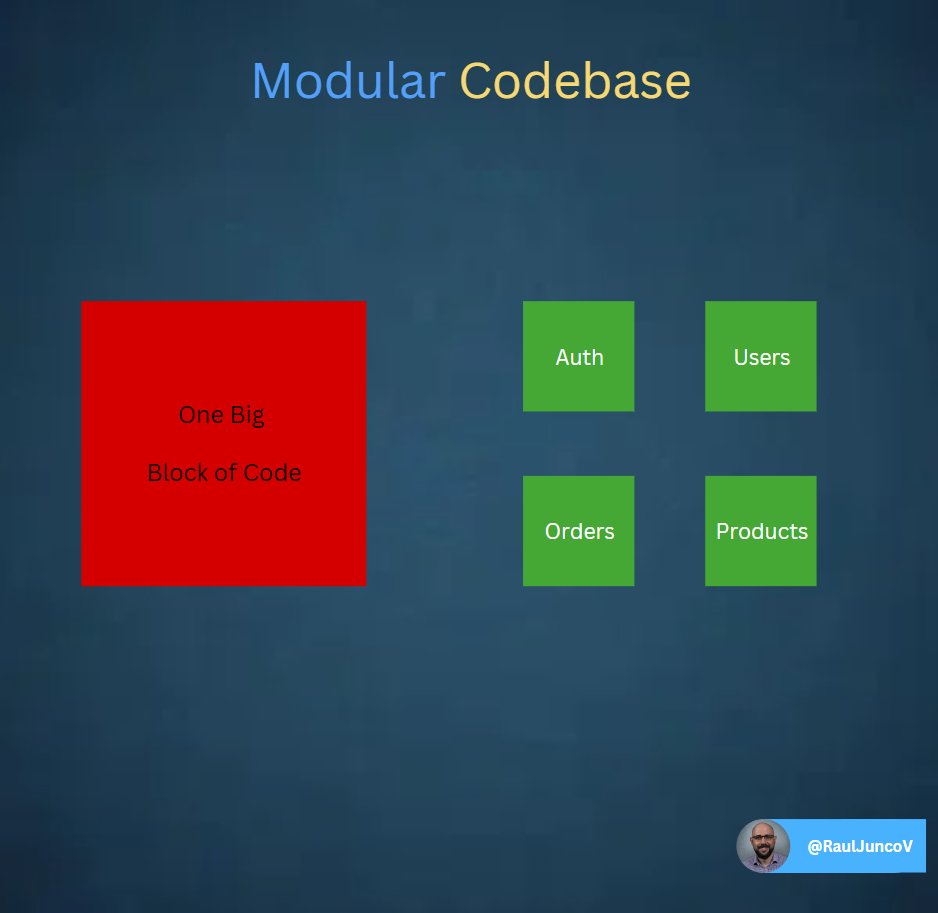 Modular Codebase

One Big

Block of Code

Auth

Users

Orders

Products

@RaulJuncoV